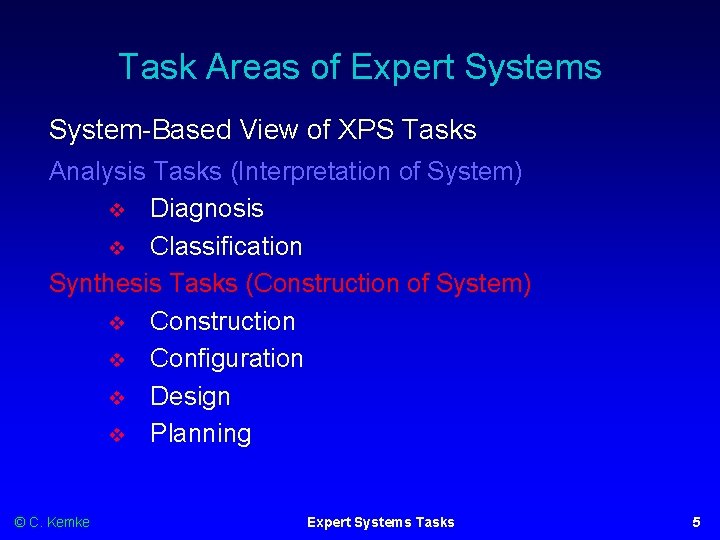 Task Areas of Expert Systems

System-Based View of XPS Tasks

Analysis Tasks (Interpretation of System)

❖ Diagnosis
❖ Classification

Synthesis Tasks (Construction of System)

❖ Construction
❖ Configuration
❖ Design
❖ Planning

© C. Kemke

Expert Systems Tasks

5